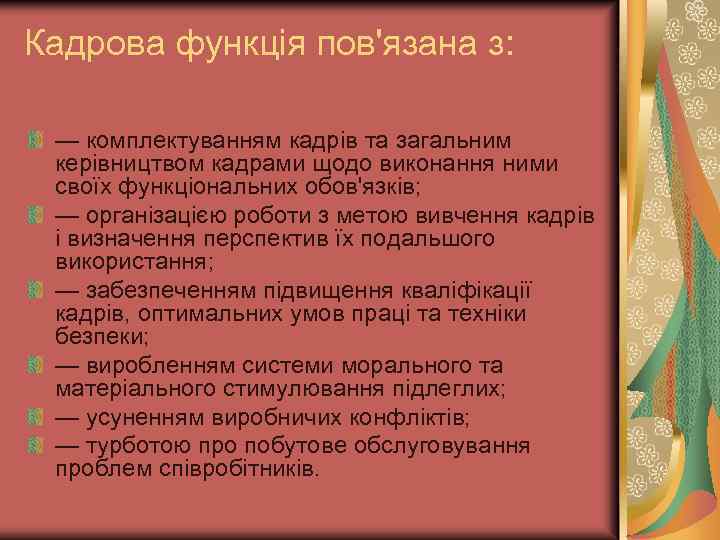 Кадрова функція пов'язана з:

— комплектуванням кадрів та загальним керівництвом кадрами щодо виконання ними своїх функціональних обов'язків;

— організацією роботи з метою вивчення кадрів і визначення перспектив їх подальшого використання;

— забезпеченням підвищення кваліфікації кадрів, оптимальних умов праці та техніки безпеки;

— виробленням системи морального та матеріального стимулювання підлеглих;

— усуненням виробничих конфліктів;

— турботою про побутове обслуговування проблем співробітників.